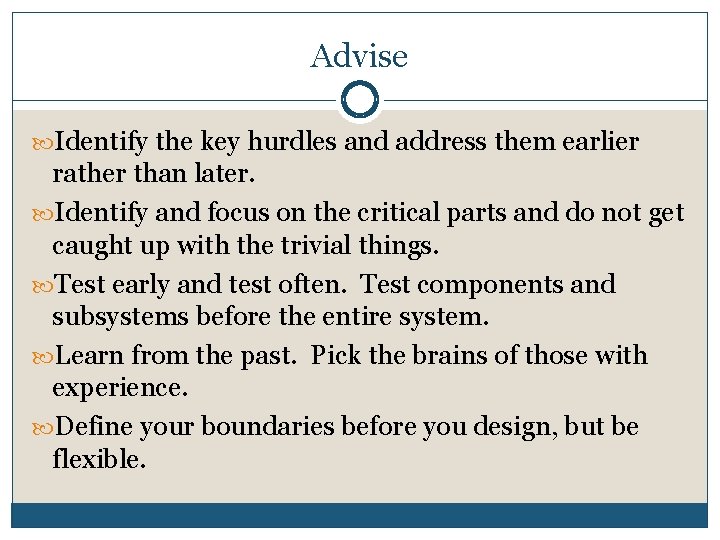 Advise

Identify the key hurdles and address them earlier rather than later.

Identify and focus on the critical parts and do not get caught up with the trivial things.

Test early and test often. Test components and subsystems before the entire system.

Learn from the past. Pick the brains of those with experience.

Define your boundaries before you design, but be flexible.